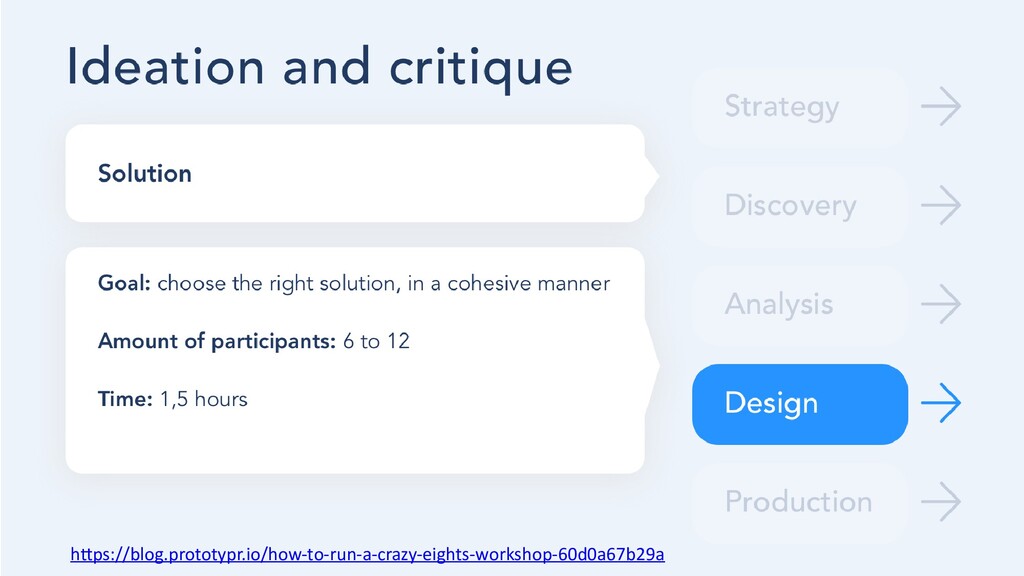 Ideation and critique

Solution

Goal: choose the right solution, in a cohesive manner

Amount of participants: 6 to 12

Time: 1,5 hours

Strategy

Discovery

Analysis

Design

Production

https://blog.prototypr.io/how-to-run-a-crazy-eights-workshop-60d0a67b29a